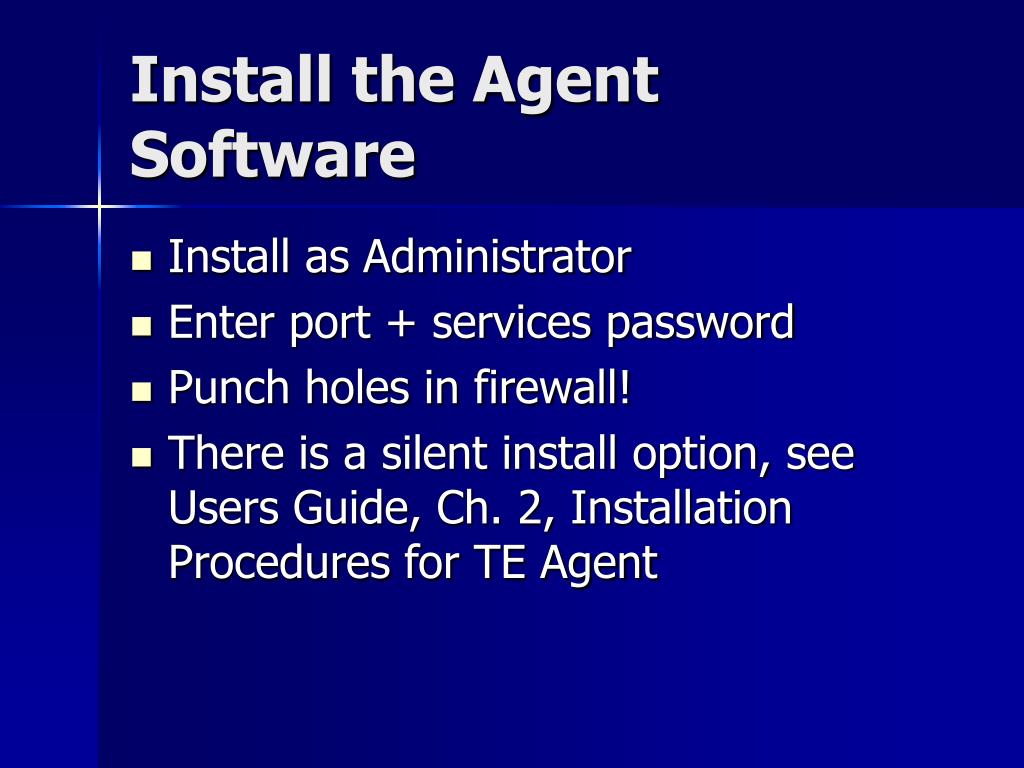 Install the Agent Software

- Install as Administrator
- Enter port + services password
- Punch holes in firewall!
- There is a silent install option, see Users Guide, Ch. 2, Installation Procedures for TE Agent